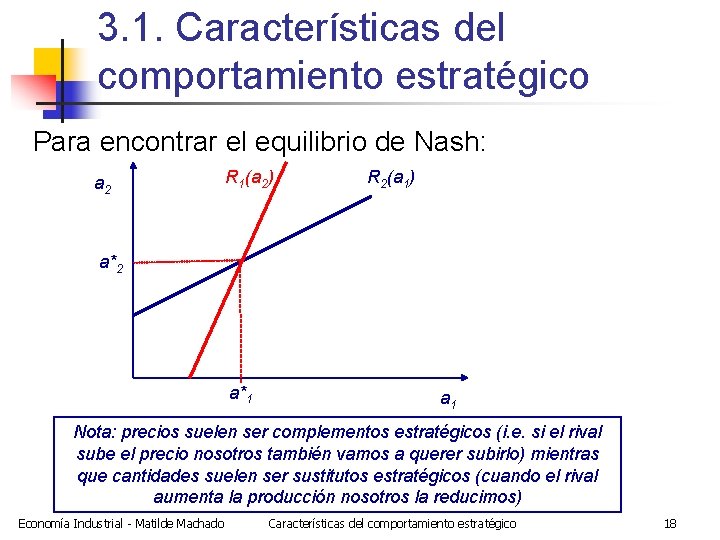 3.1. Características del comportamiento estratégico

Para encontrar el equilibrio de Nash:

$a_2$

$R_1(a_2)$

$R_2(a_1)$

$a^*_2$

$a^*_1$

$a_1$

Nota: precios suelen ser complementos estratégicos (i.e. si el rival sube el precio nosotros también vamos a querer subirlo) mientras que cantidades suelen ser sustitutos estratégicos (cuando el rival aumenta la producción nosotros la reducimos)

Economía Industrial - Matilde Machado

Características del comportamiento estratégico

18